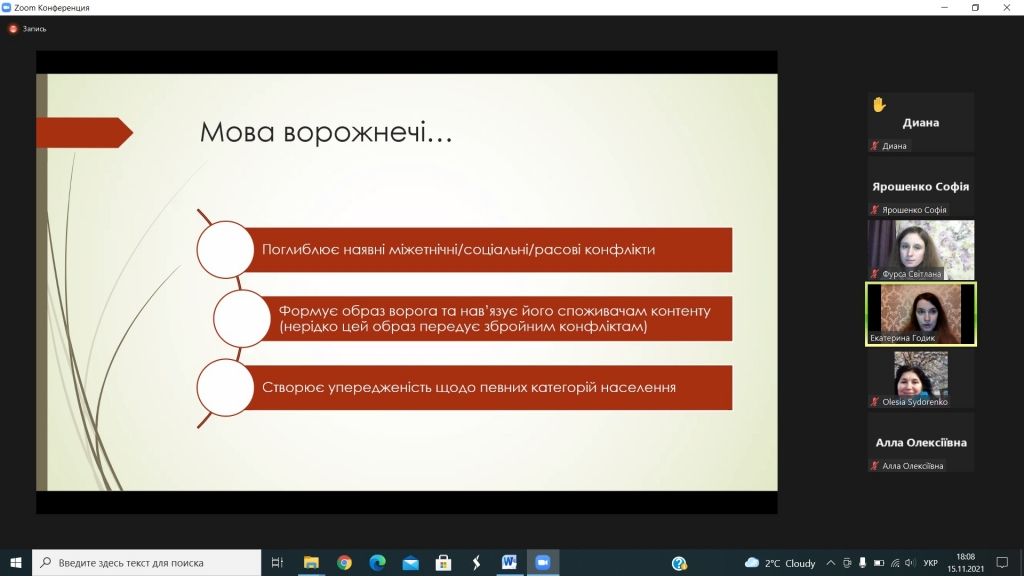 Zoom Конференция

Запись

Мова ворожнечі…

Поглиблює наявні міжетнічні/соціальні/расові конфлікти

Формує образ ворога та нав'язує його споживачам контенту (нерідко цей образ передує збройним конфліктам)

Створює упередженість щодо певних категорій населення

Диана

Диана

Ярошенко Софія

Ярошенко Софія

Фурса Світлана

Екатерина Годик

Olesia Sydorenko

Алла Олексіївна

Алла Олексіївна

Введите здесь текст для поиска

2°C Cloudy

УКР

18:08
15.11.2021